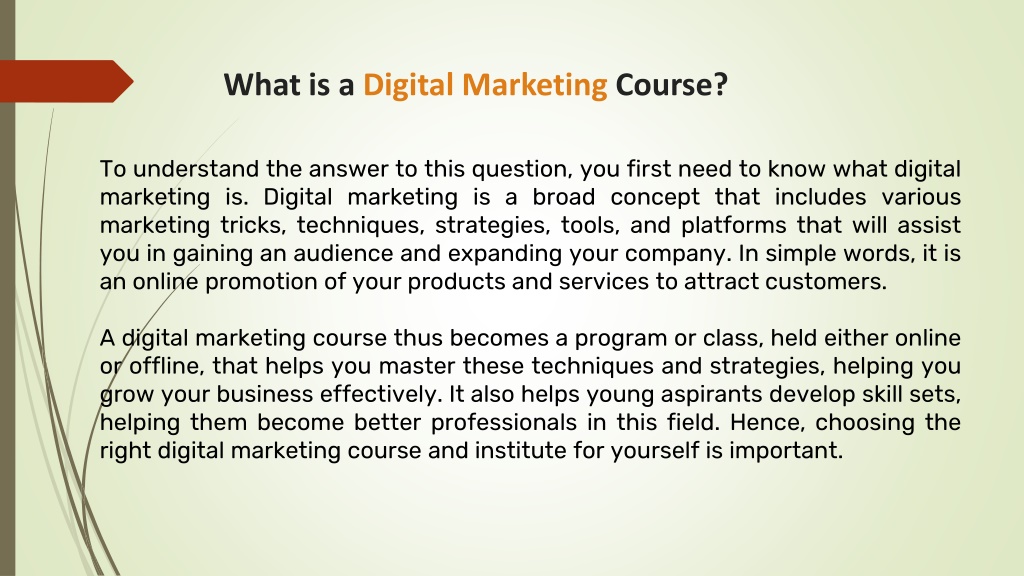 What is a Digital Marketing Course?

To understand the answer to this question, you first need to know what digital marketing is. Digital marketing is a broad concept that includes various marketing tricks, techniques, strategies, tools, and platforms that will assist you in gaining an audience and expanding your company. In simple words, it is an online promotion of your products and services to attract customers.

A digital marketing course thus becomes a program or class, held either online or offline, that helps you master these techniques and strategies, helping you grow your business effectively. It also helps young aspirants develop skill sets, helping them become better professionals in this field. Hence, choosing the right digital marketing course and institute for yourself is important.